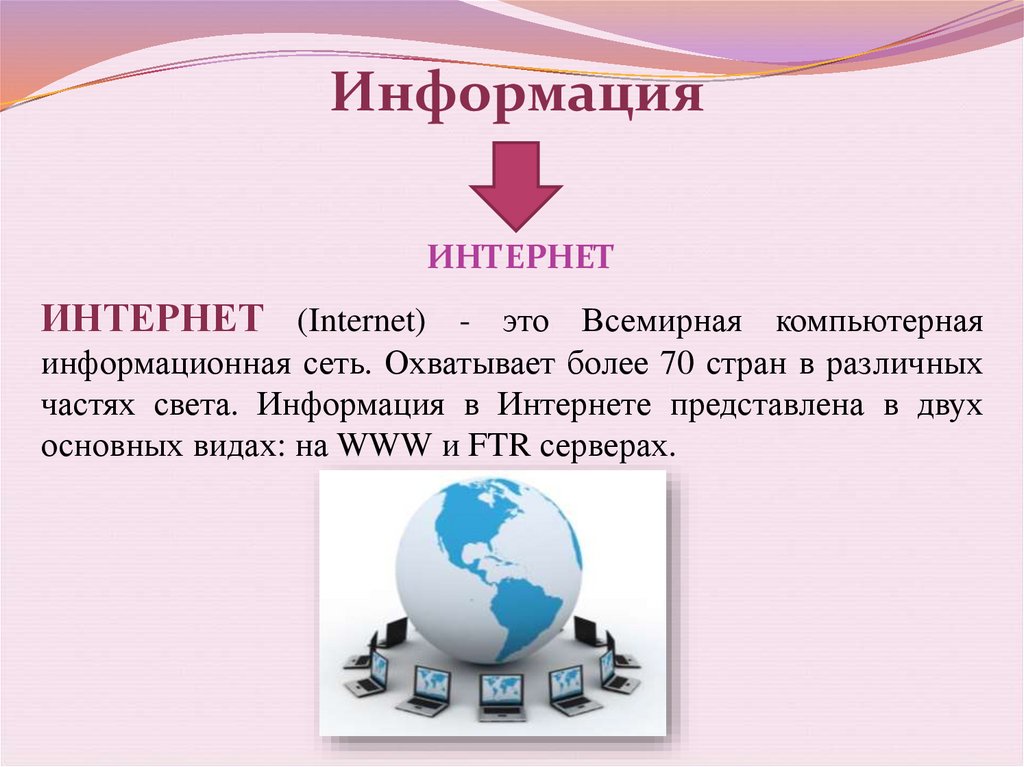 Информация

ИНТЕРНЕТ

ИНТЕРНЕТ (Internet) - это Всемирная компьютерная информационная сеть. Охватывает более 70 стран в различных частях света. Информация в Интернете представлена в двух основных видах: на WWW и FTR серверах.